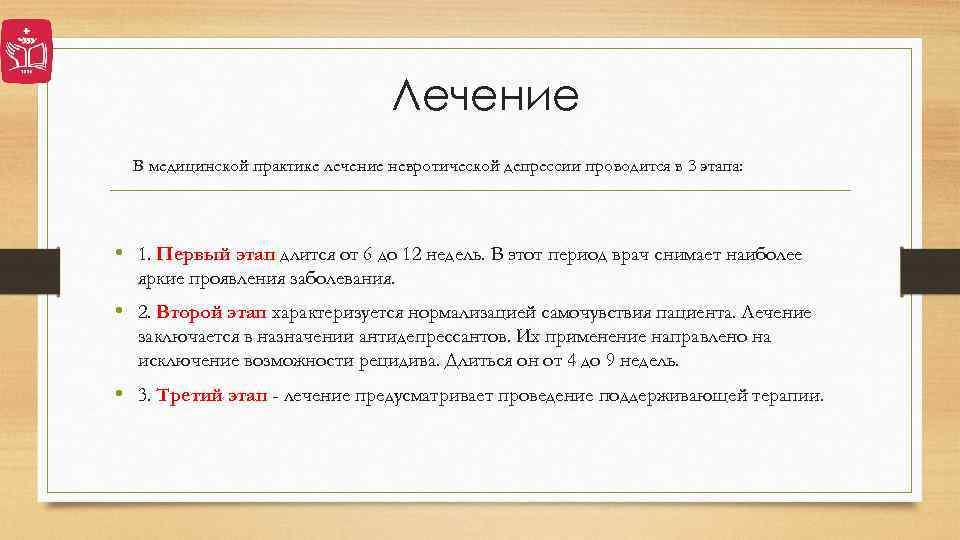 Лечение

В медицинской практике лечение невротической депрессии проводится в 3 этапа:

• 1. Первый этап длится от 6 до 12 недель. В этот период врач снимает наиболее яркие проявления заболевания.

• 2. Второй этап характеризуется нормализацией самочувствия пациента. Лечение заключается в назначении антидепрессантов. Их применение направлено на исключение возможности рецидива. Длиться он от 4 до 9 недель.

• 3. Третий этап - лечение предусматривает проведение поддерживающей терапии.